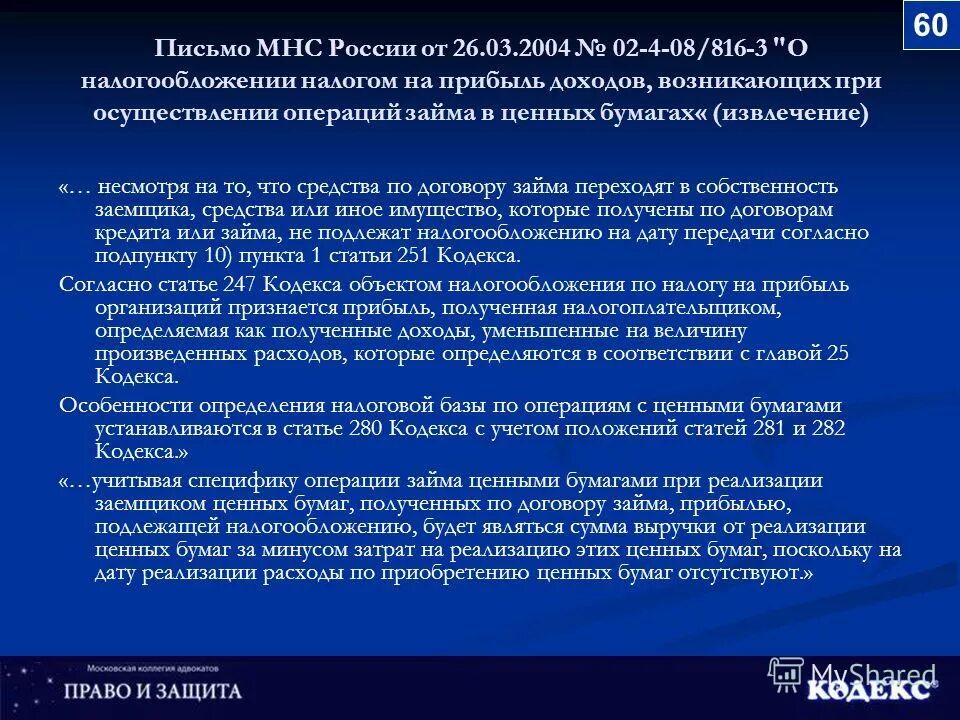 60

Письмо МНС России от 26.03.2004 № 02-4-08/816-3 "О налогообложении налогом на прибыль доходов, возникающих при осуществлении операций займа в ценных бумагах« (извлечение)

«… несмотря на то, что средства по договору займа переходят в собственность заемщика, средства или иное имущество, которые получены по договорам кредита или займа, не подлежат налогообложению на дату передачи согласно подпункту 10) пункта 1 статьи 251 Кодекса.

Согласно статье 247 Кодекса объектом налогообложения по налогу на прибыль организаций признается прибыль, полученная налогоплательщиком, определяемая как полученные доходы, уменьшенные на величину произведенных расходов, которые определяются в соответствии с главой 25 Кодекса.

Особенности определения налоговой базы по операциям с ценными бумагами устанавливаются в статье 280 Кодекса с учетом положений статей 281 и 282 Кодекса.»

«…учитывая специфику операции займа ценными бумагами при реализации заемщиком ценных бумаг, полученных по договору займа, прибылью, подлежащей налогообложению, будет являться сумма выручки от реализации ценных бумаг за минусом затрат на реализацию этих ценных бумаг, поскольку на дату реализации расходы по приобретению ценных бумаг отсутствуют.»

Московская коллегия адвокатов
ПРАВО И ЗАЩИТА

MyShared
КОДЕКС